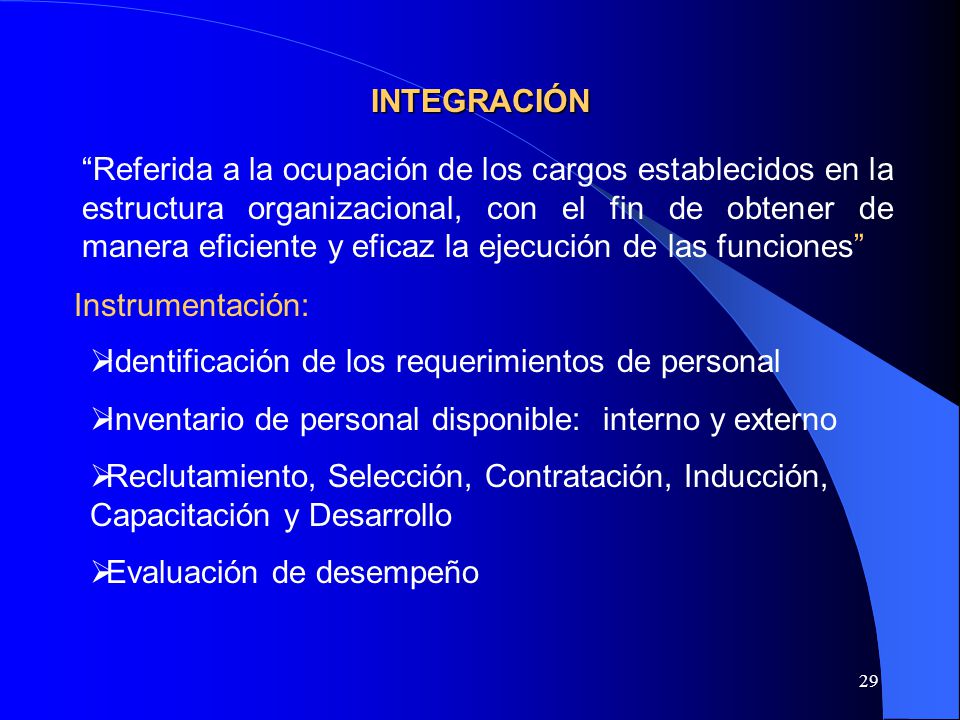 INTEGRACIÓN

“Referida a la ocupación de los cargos establecidos en la estructura organizacional, con el fin de obtener de manera eficiente y eficaz la ejecución de las funciones”

Instrumentación:

➢Identificación de los requerimientos de personal

➢Inventario de personal disponible: interno y externo

➢Reclutamiento, Selección, Contratación, Inducción, Capacitación y Desarrollo

➢Evaluación de desempeño

29